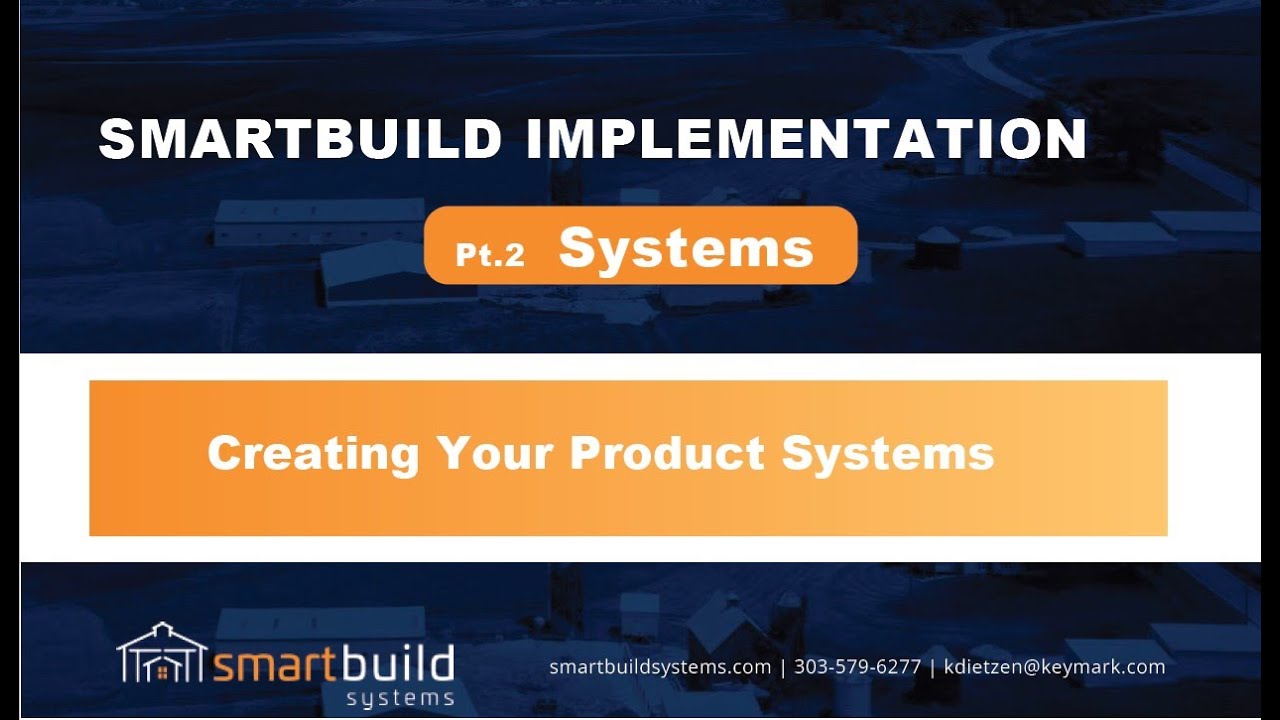 SMARTBUILD IMPLEMENTATION

Pt.2 Systems

Creating Your Product Systems

smartbuild systems

smartbuildsystems.com | 303-579-6277 | kdietzen@keymark.com